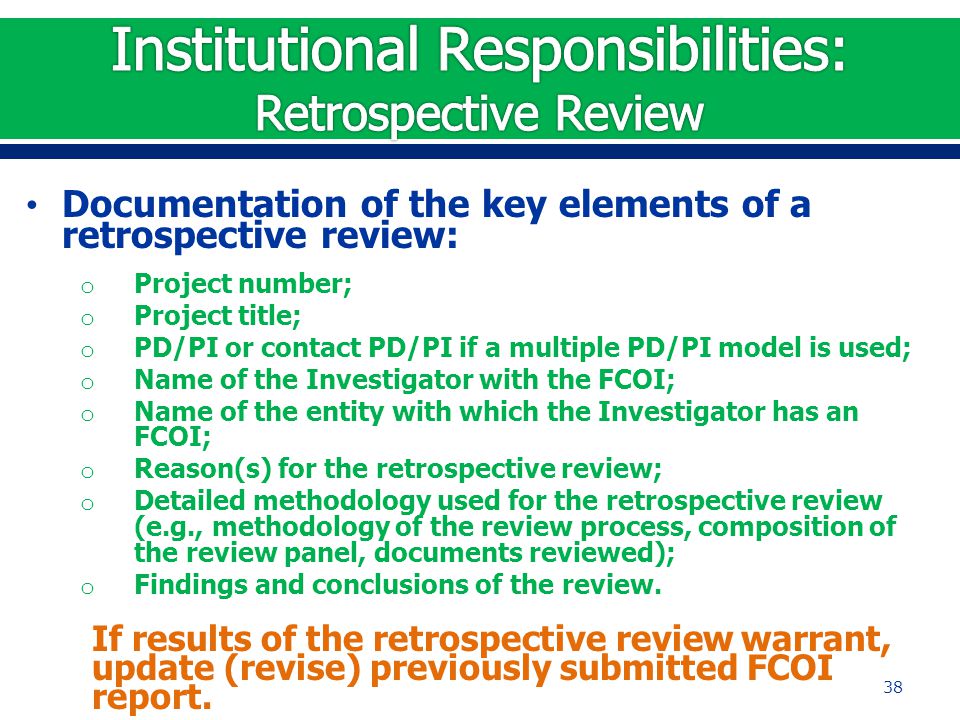 Institutional Responsibilities:
Retrospective Review

• Documentation of the key elements of a retrospective review:

o Project number;
o Project title;
o PD/PI or contact PD/PI if a multiple PD/PI model is used;
o Name of the Investigator with the FCOI;
o Name of the entity with which the Investigator has an FCOI;
o Reason(s) for the retrospective review;
o Detailed methodology used for the retrospective review (e.g., methodology of the review process, composition of the review panel, documents reviewed);
o Findings and conclusions of the review.

If results of the retrospective review warrant, update (revise) previously submitted FCOI report.

38